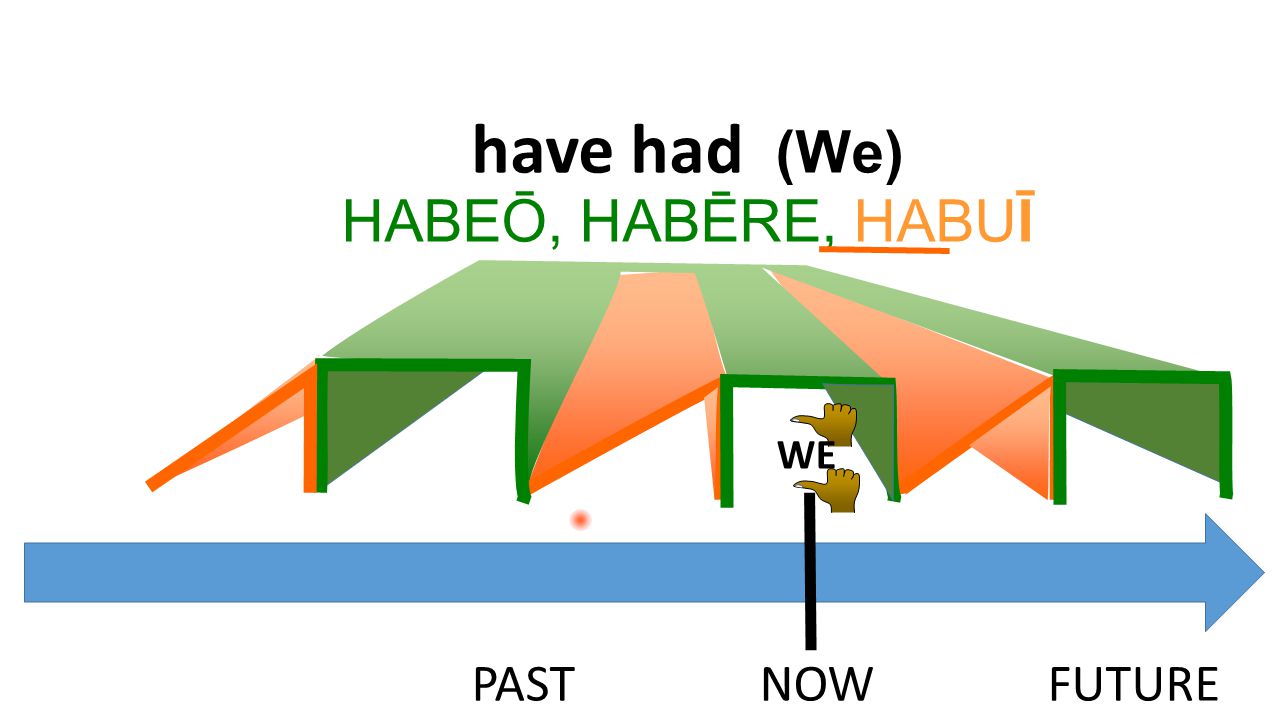 have had (We)

HABEŌ, HABĒRE, HABUĪ

WE

PAST NOW FUTURE